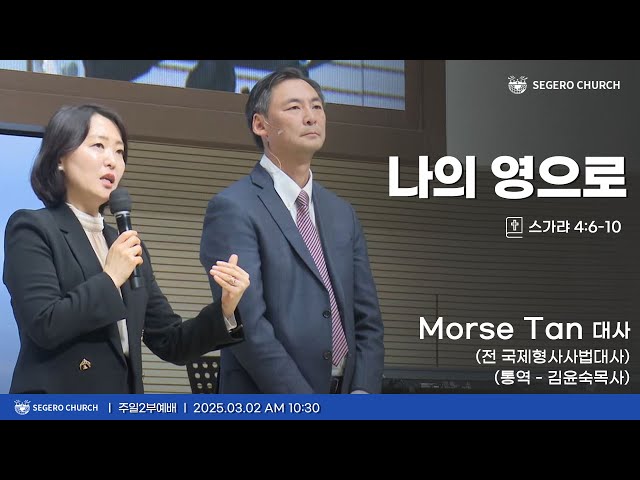 SEGERO CHURCH

나의 영으로

스가랴 4:6-10

Morse Tan 대사
(전 국제형사사법대사)
(통역 - 김윤숙목사)

SEGERO CHURCH | 주일2부예배 | 2025.03.02 AM 10:30